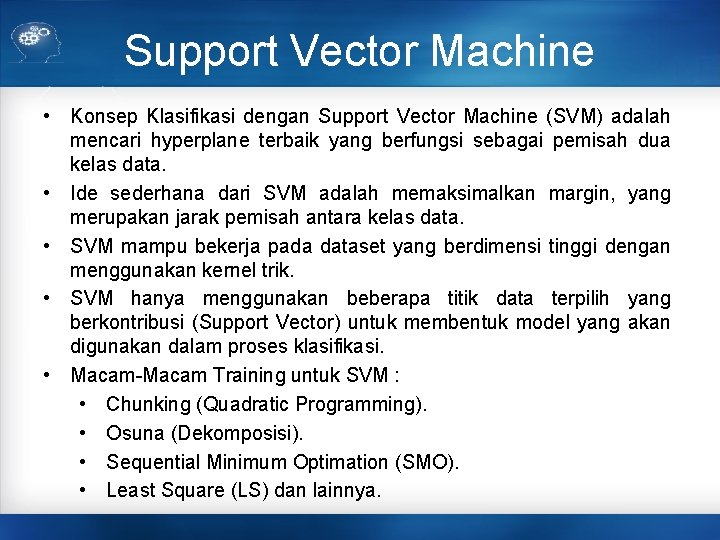 Support Vector Machine

• Konsep Klasifikasi dengan Support Vector Machine (SVM) adalah mencari hyperplane terbaik yang berfungsi sebagai pemisah dua kelas data.
• Ide sederhana dari SVM adalah memaksimalkan margin, yang merupakan jarak pemisah antara kelas data.
• SVM mampu bekerja pada dataset yang berdimensi tinggi dengan menggunakan kernel trik.
• SVM hanya menggunakan beberapa titik data terpilih yang berkontribusi (Support Vector) untuk membentuk model yang akan digunakan dalam proses klasifikasi.
• Macam-Macam Training untuk SVM :
• Chunking (Quadratic Programming).
• Osuna (Dekomposisi).
• Sequential Minimum Optimation (SMO).
• Least Square (LS) dan lainnya.